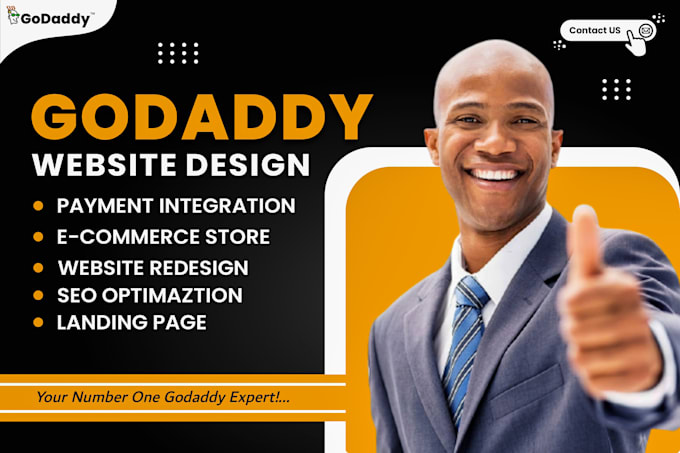 GoDaddy™

Contact US

GODADDY
WEBSITE DESIGN

• PAYMENT INTEGRATION
• E-COMMERCE STORE
• WEBSITE REDESIGN
• SEO OPTIMAZTION
• LANDING PAGE

Your Number One Godaddy Expert!...